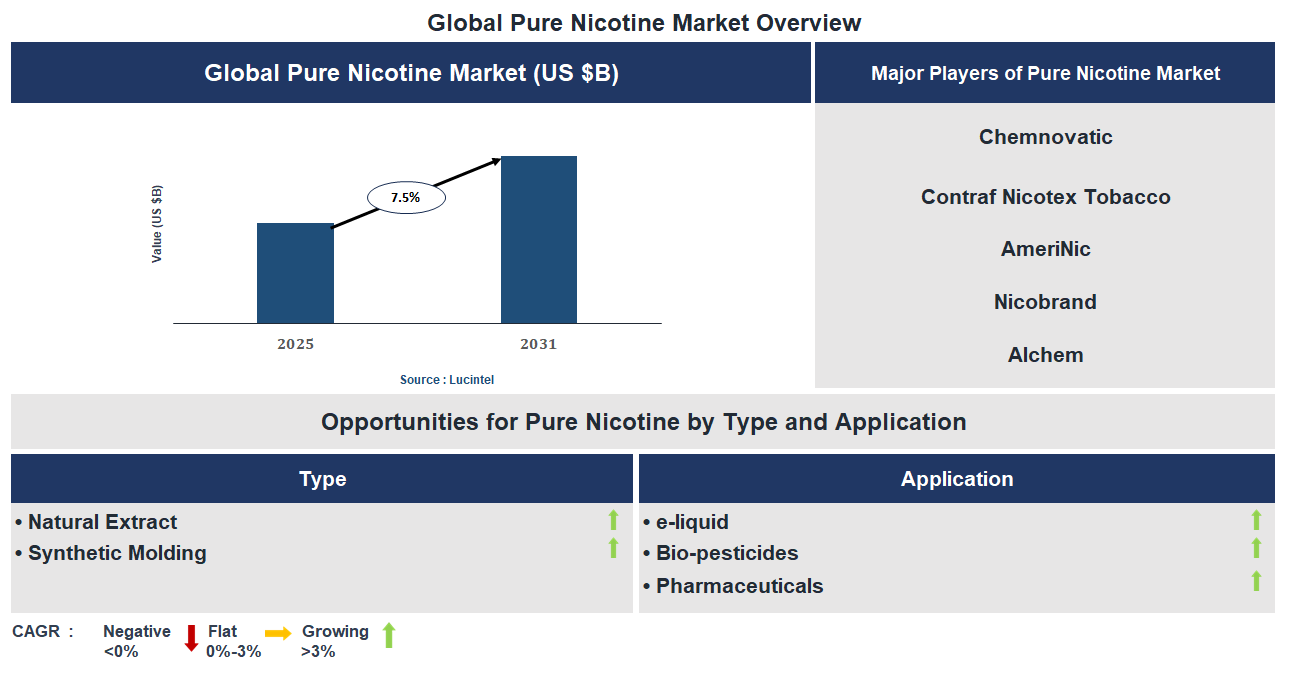 Global Pure Nicotine Market Overview

Global Pure Nicotine Market (US $B)

Value (US $B)

7.5%

2025

2031

Source : Lucintel

Major Players of Pure Nicotine Market

Chemnovatic

Contraf Nicotex Tobacco

AmeriNic

Nicobrand

Alchem

Opportunities for Pure Nicotine by Type and Application

Type

• Natural Extract
• Synthetic Molding

Application

• e-liquid
• Bio-pesticides
• Pharmaceuticals

CAGR : Negative <0% Flat 0%-3% Growing >3%